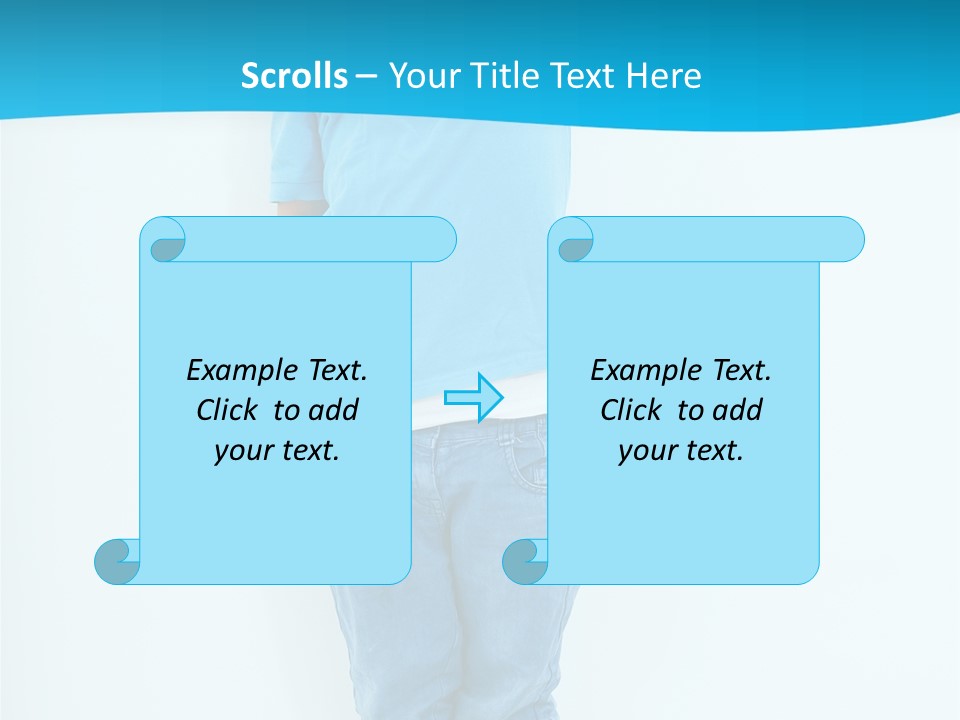 Scrolls – Your Title Text Here

Example Text. Click to add your text.

Example Text. Click to add your text.